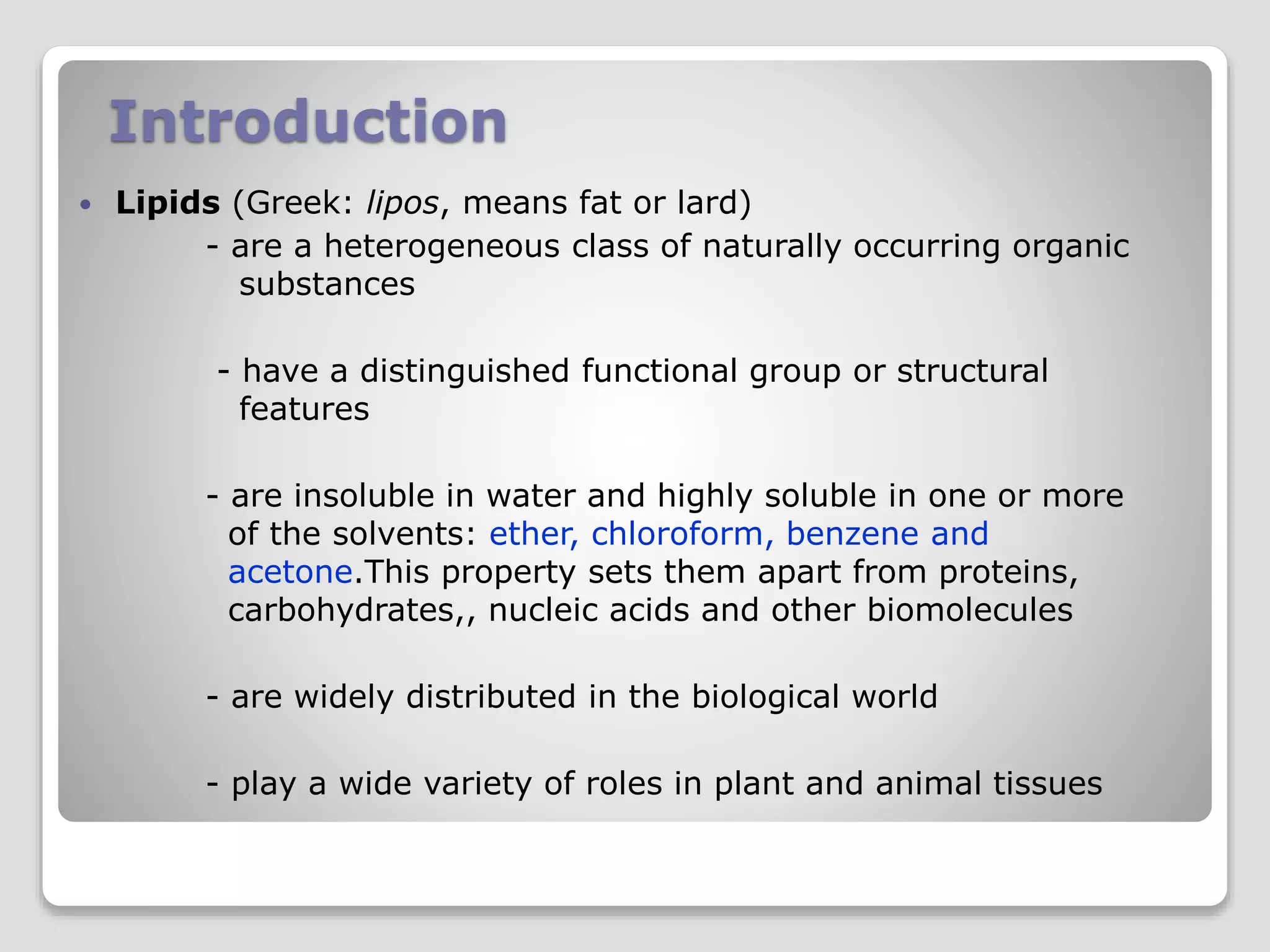 Introduction

• Lipids (Greek: lipos, means fat or lard)

- are a heterogeneous class of naturally occurring organic substances

- have a distinguished functional group or structural features

- are insoluble in water and highly soluble in one or more of the solvents: ether, chloroform, benzene and acetone.This property sets them apart from proteins, carbohydrates,, nucleic acids and other biomolecules

- are widely distributed in the biological world

- play a wide variety of roles in plant and animal tissues